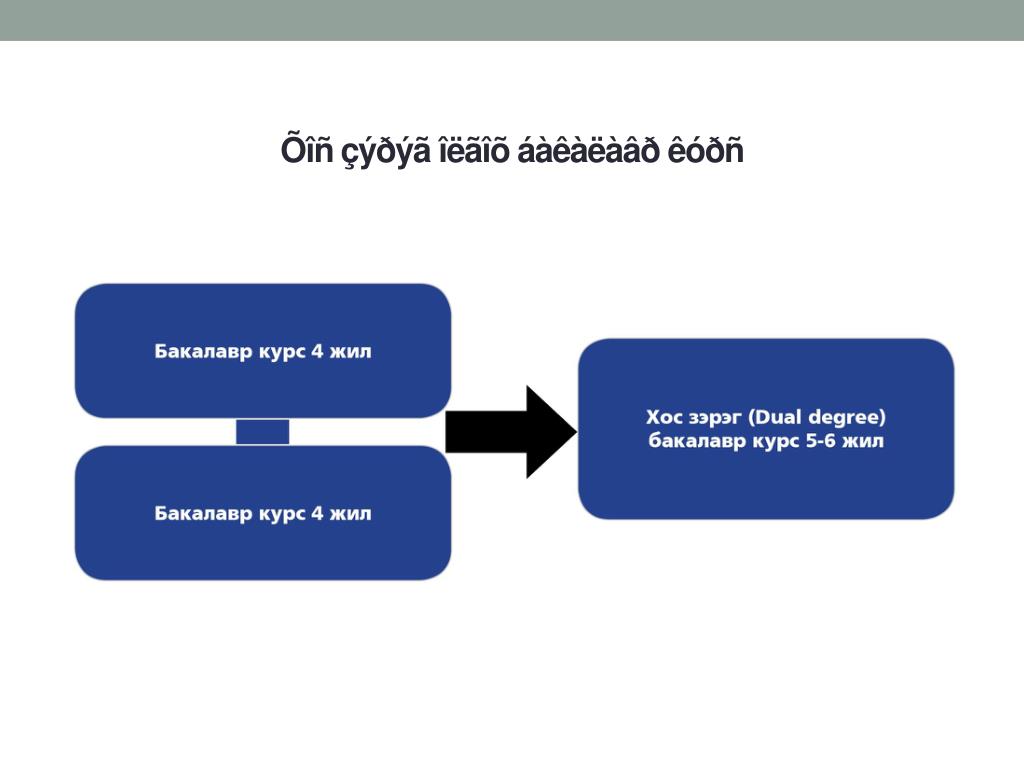 Õîñ çýðýã îëãîõ áàêàëàâð êóðñ

Бакалавр курс 4 жил

Бакалавр курс 4 жил

Хос зэрэг (Dual degree) бакалавр курс 5-6 жил